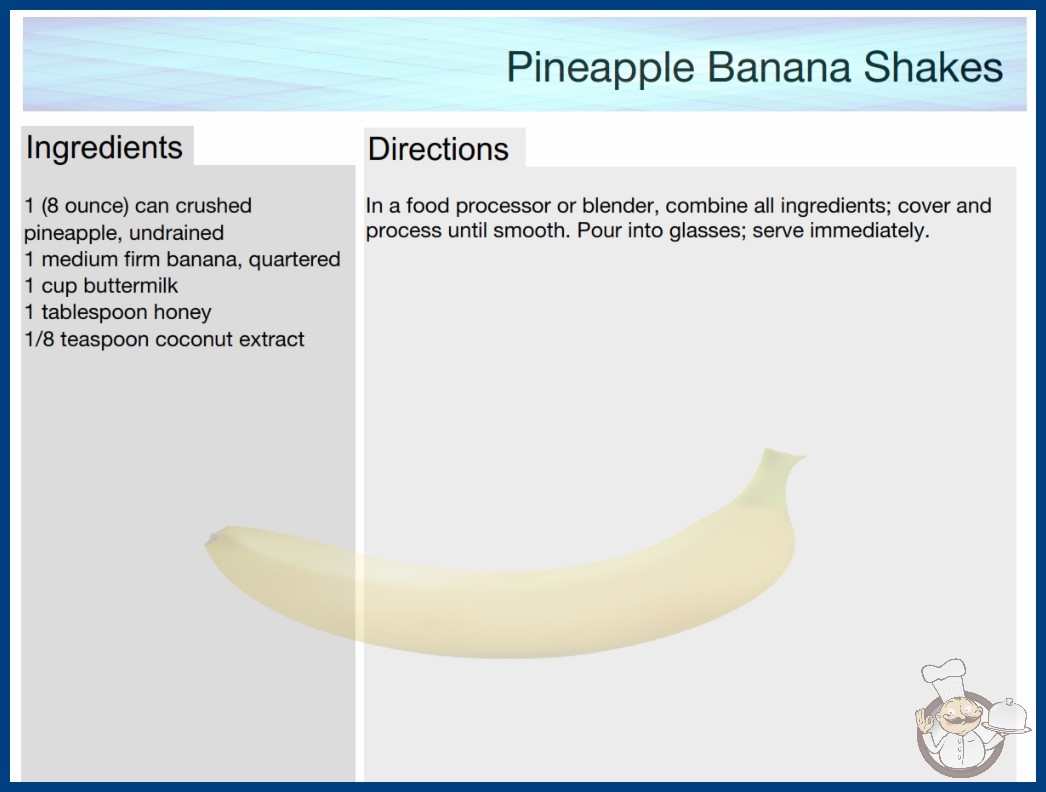 Pineapple Banana Shakes

Ingredients

1 (8 ounce) can crushed pineapple, undrained
1 medium firm banana, quartered
1 cup buttermilk
1 tablespoon honey
1/8 teaspoon coconut extract

Directions

In a food processor or blender, combine all ingredients; cover and process until smooth. Pour into glasses; serve immediately.